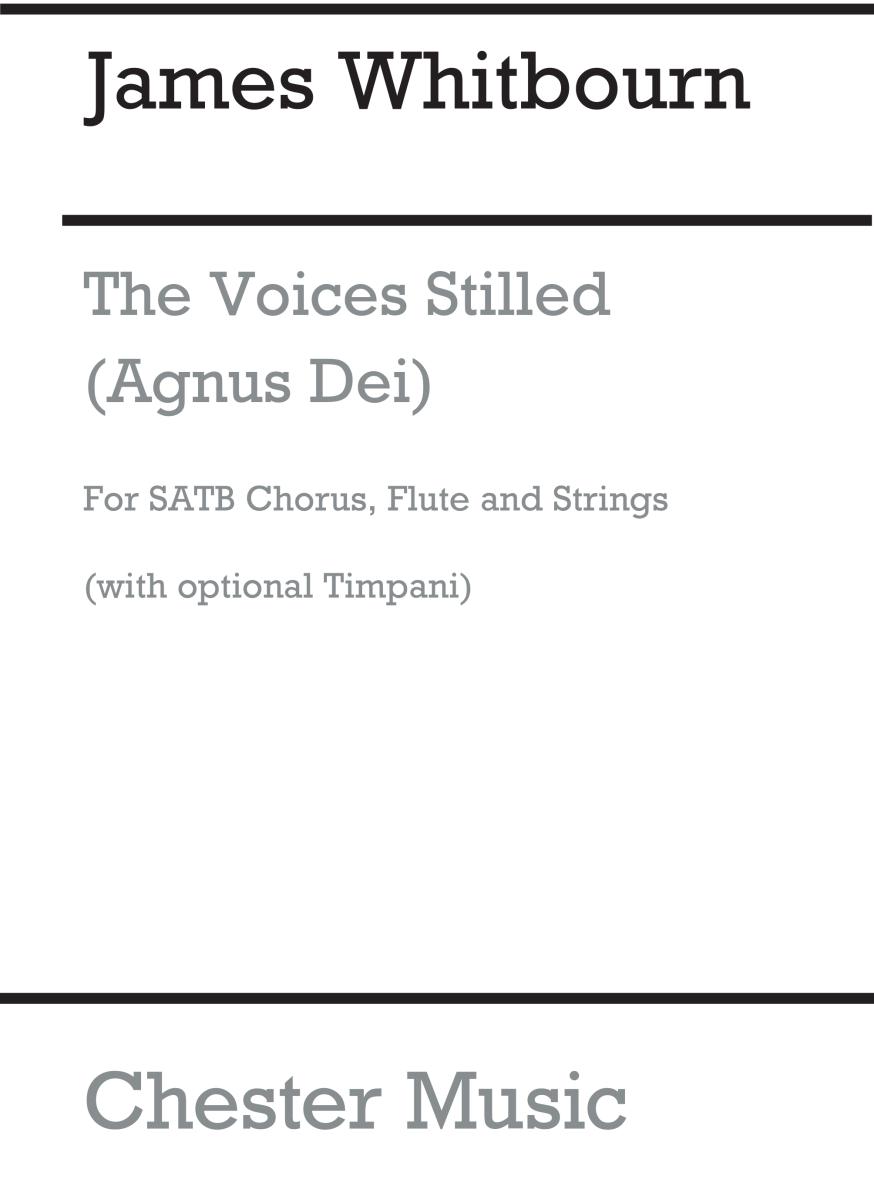 James Whitbourn

The Voices Stilled
(Agnus Dei)

For SATB Chorus, Flute and Strings

(with optional Timpani)

Chester Music